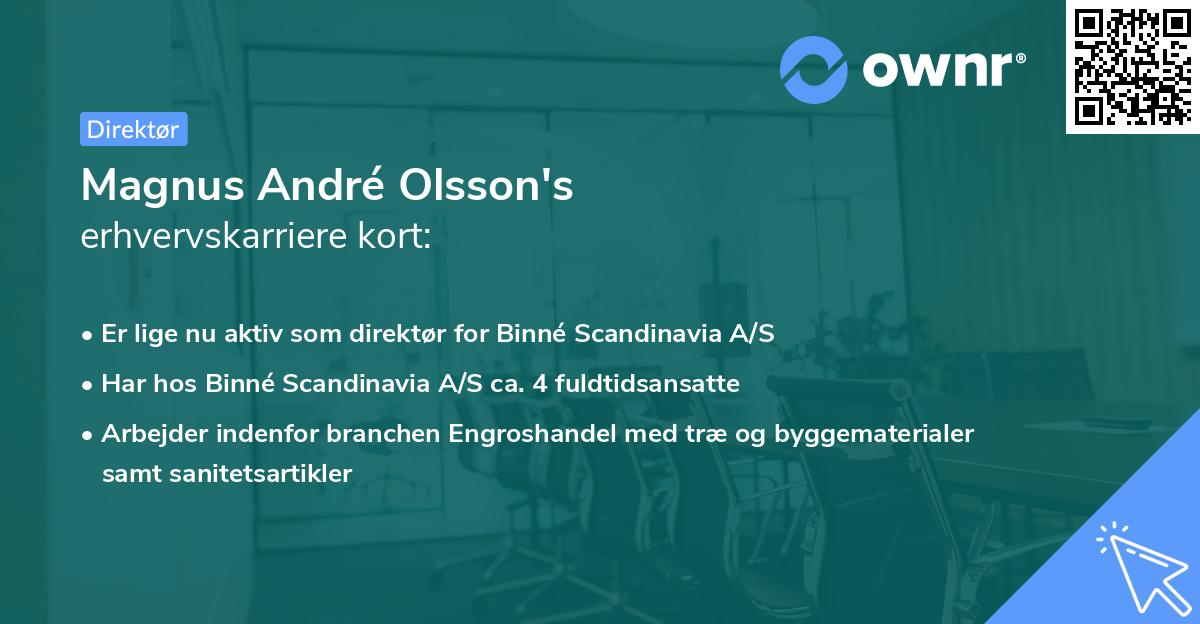 ownr®

Direktør

Magnus André Olsson's
erhvervskarriere kort:

• Er lige nu aktiv som direktør for Binné Scandinavia A/S
• Har hos Binné Scandinavia A/S ca. 4 fuldtidsansatte
• Arbejder indenfor branchen Engroshandel med træ og byggematerialer samt sanitetsartikler